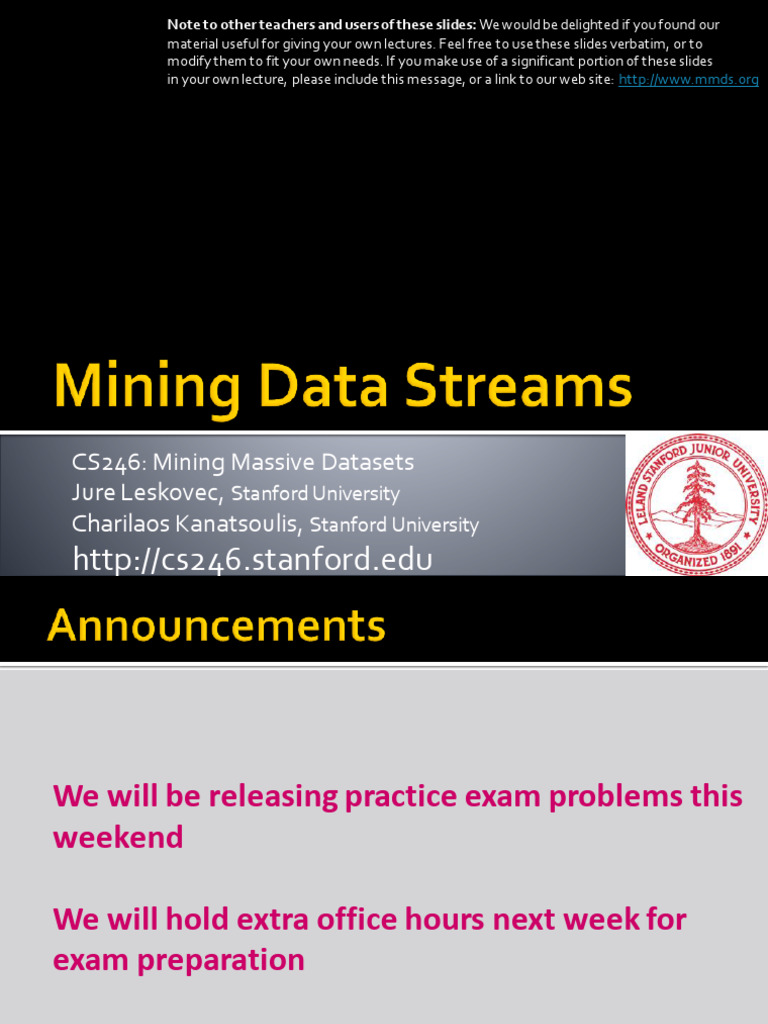 **Note to other teachers and users of these slides:** We would be delighted if you found our material useful for giving your own lectures. Feel free to use these slides verbatim, or to modify them to fit your own needs. If you make use of a significant portion of these slides in your own lecture, please include this message, or a link to our web site: http://www.mmds.org

Mining Data Streams

CS246: Mining Massive Datasets
Jure Leskovec, Stanford University
Charilaos Kanatsoulis, Stanford University
http://cs246.stanford.edu

LELAND STANFORD JUNIOR UNIVERSITY
ORGANIZED 1891

Announcements

We will be releasing practice exam problems this weekend

We will hold extra office hours next week for exam preparation